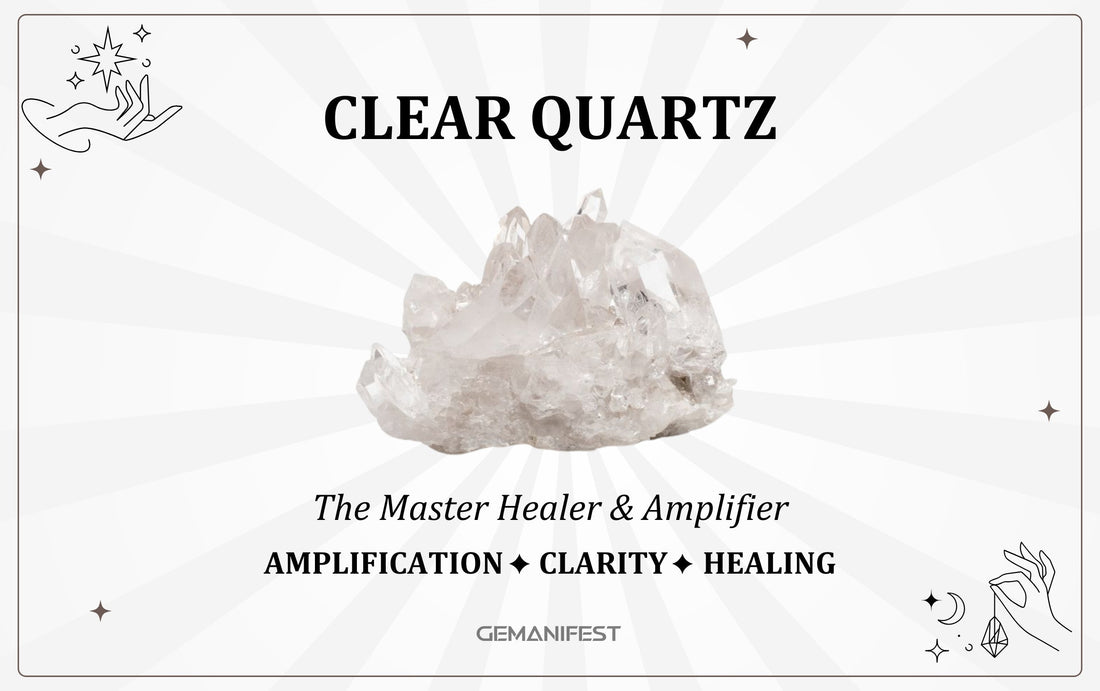 CLEAR QUARTZ

The Master Healer & Amplifier

AMPLIFICATION ✦ CLARITY ✦ HEALING

GEMANIFEST